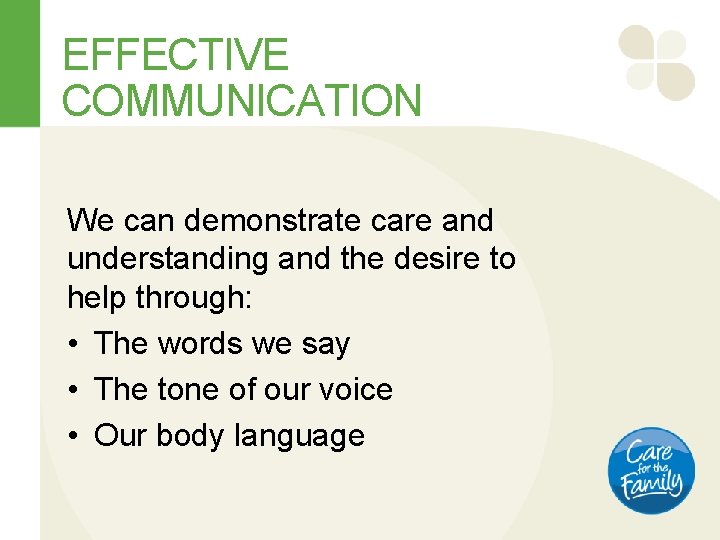 EFFECTIVE COMMUNICATION

We can demonstrate care and understanding and the desire to help through:

• The words we say
• The tone of our voice
• Our body language

Care for the Family